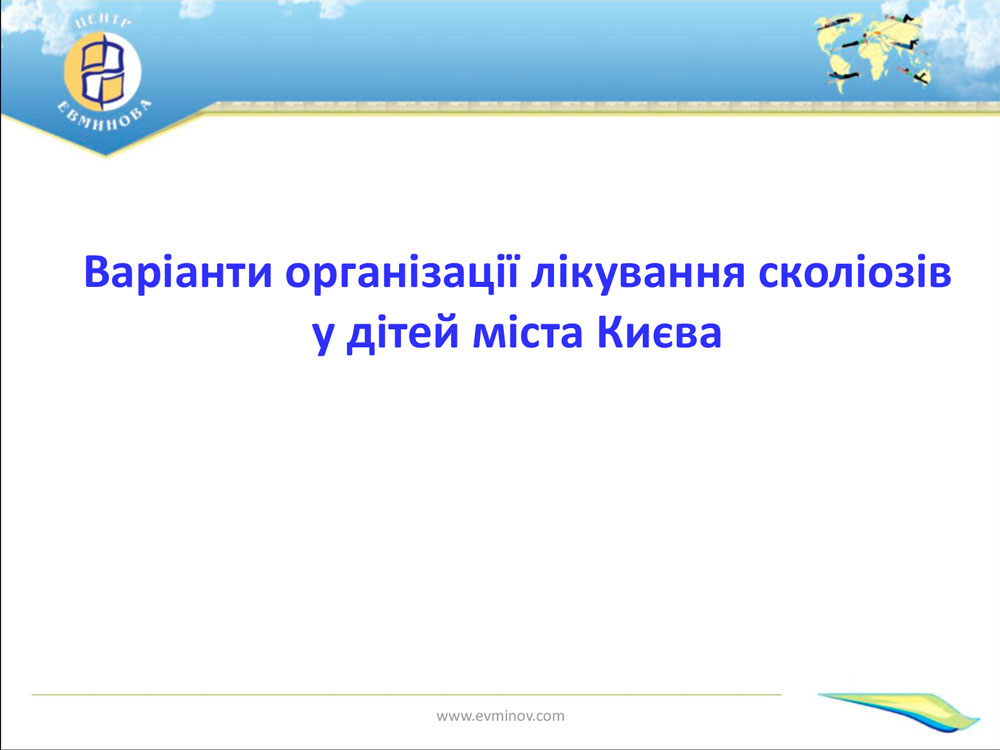 ЦЕНТР ЕВМИНОВА

Варіанти організації лікування сколіозів у дітей міста Києва

www.evminov.com